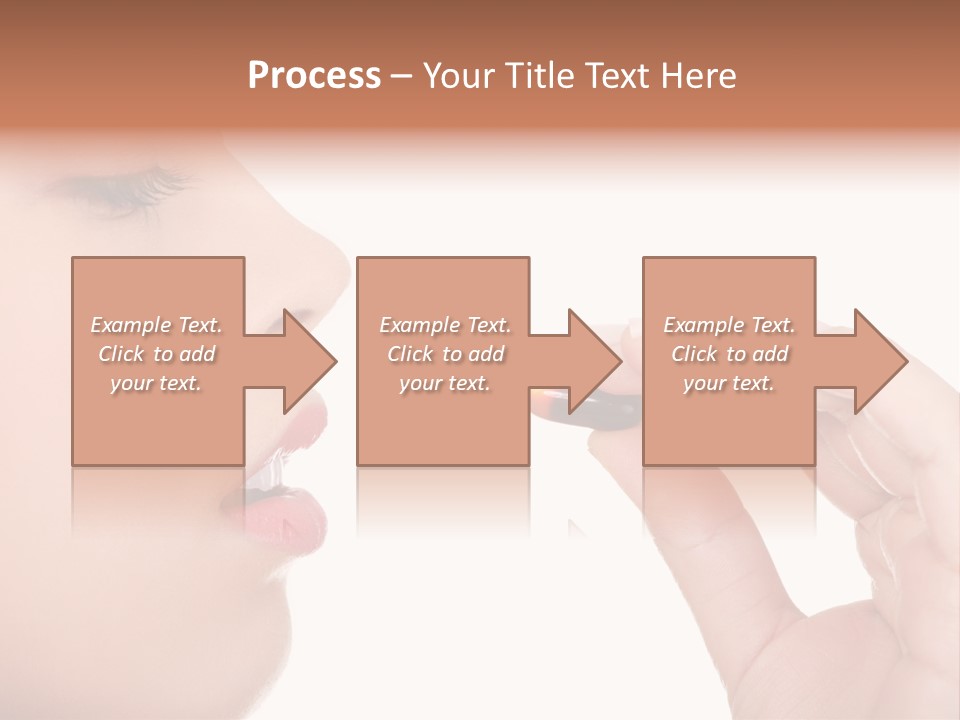 Process – Your Title Text Here

Example Text. Click to add your text.

Example Text. Click to add your text.

Example Text. Click to add your text.